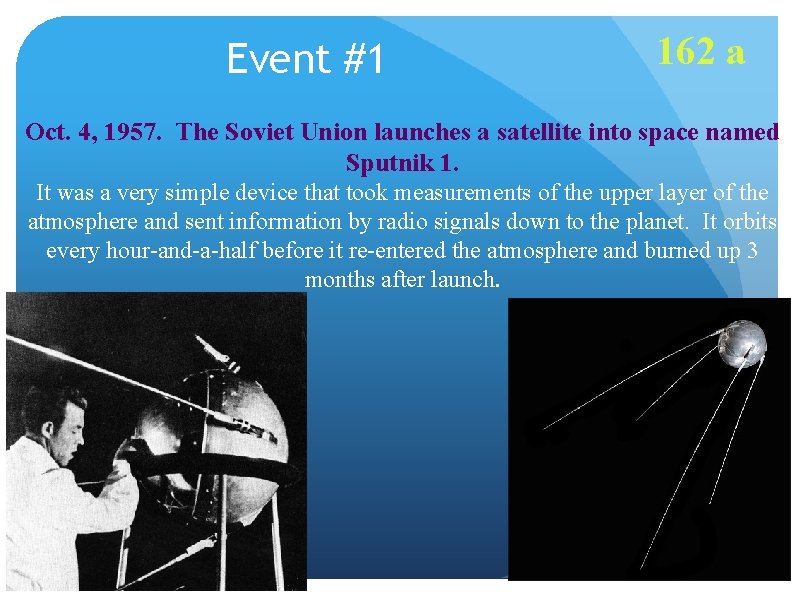 Event #1

162 a

Oct. 4, 1957. The Soviet Union launches a satellite into space named Sputnik 1.

It was a very simple device that took measurements of the upper layer of the atmosphere and sent information by radio signals down to the planet. It orbits every hour-and-a-half before it re-entered the atmosphere and burned up 3 months after launch.